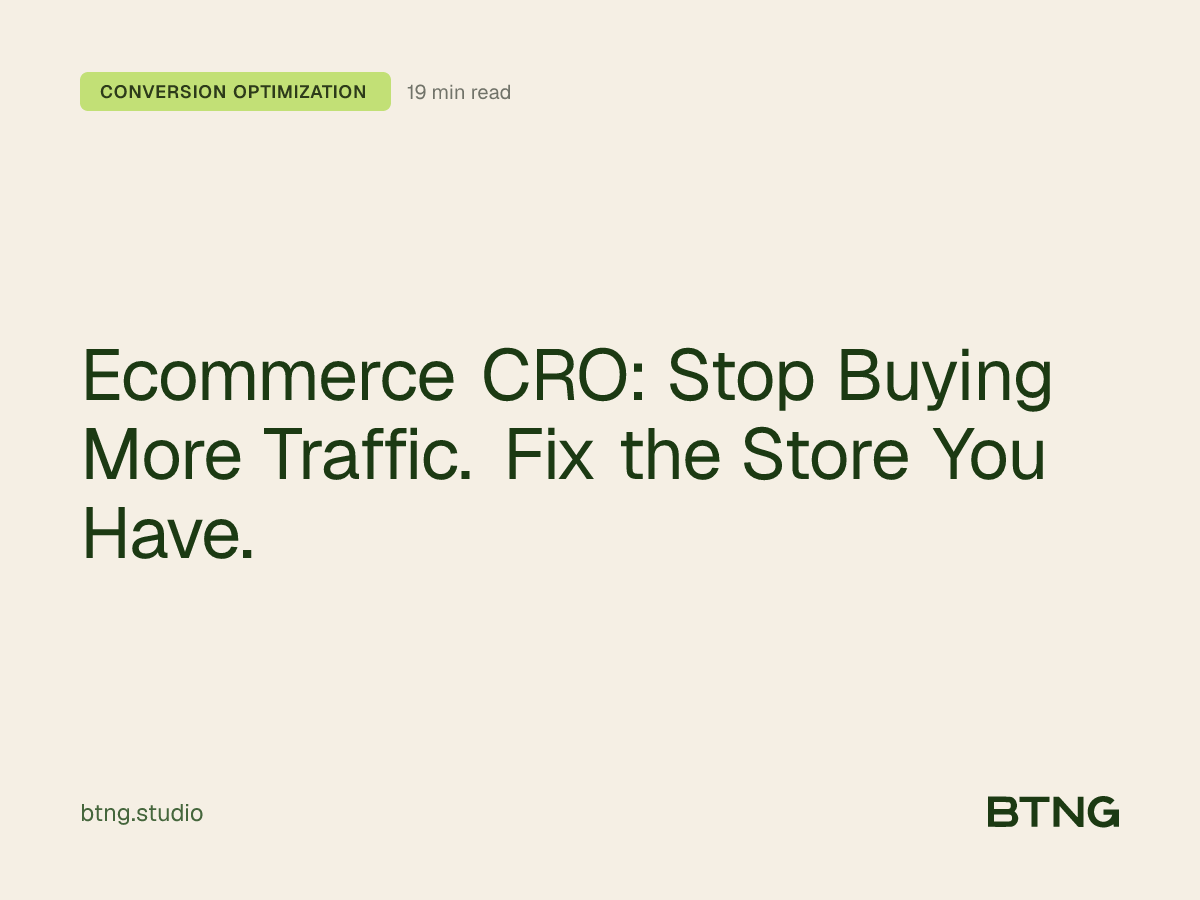 CONVERSION OPTIMIZATION 19 min read

Ecommerce CRO: Stop Buying More Traffic. Fix the Store You Have.

btng.studio

BTNG